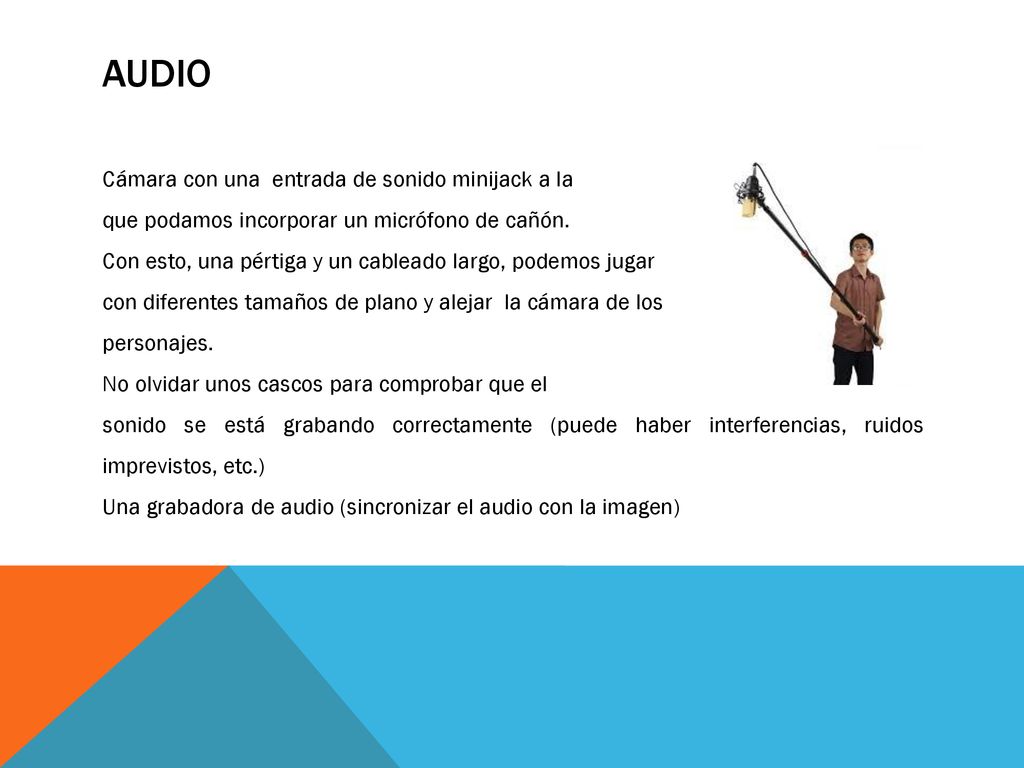 AUDIO

Cámara con una entrada de sonido minijack a la que podamos incorporar un micrófono de cañón.
Con esto, una pértiga y un cableado largo, podemos jugar con diferentes tamaños de plano y alejar la cámara de los personajes.
No olvidar unos cascos para comprobar que el sonido se está grabando correctamente (puede haber interferencias, ruidos imprevistos, etc.)
Una grabadora de audio (sincronizar el audio con la imagen)